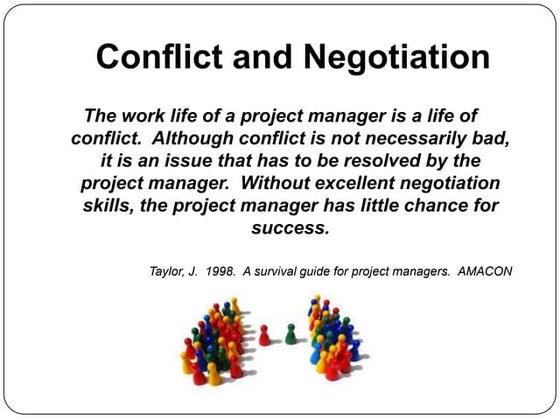 Conflict and Negotiation

The work life of a project manager is a life of conflict. Although conflict is not necessarily bad, it is an issue that has to be resolved by the project manager. Without excellent negotiation skills, the project manager has little chance for success.

Taylor, J. 1998. A survival guide for project managers. AMACON